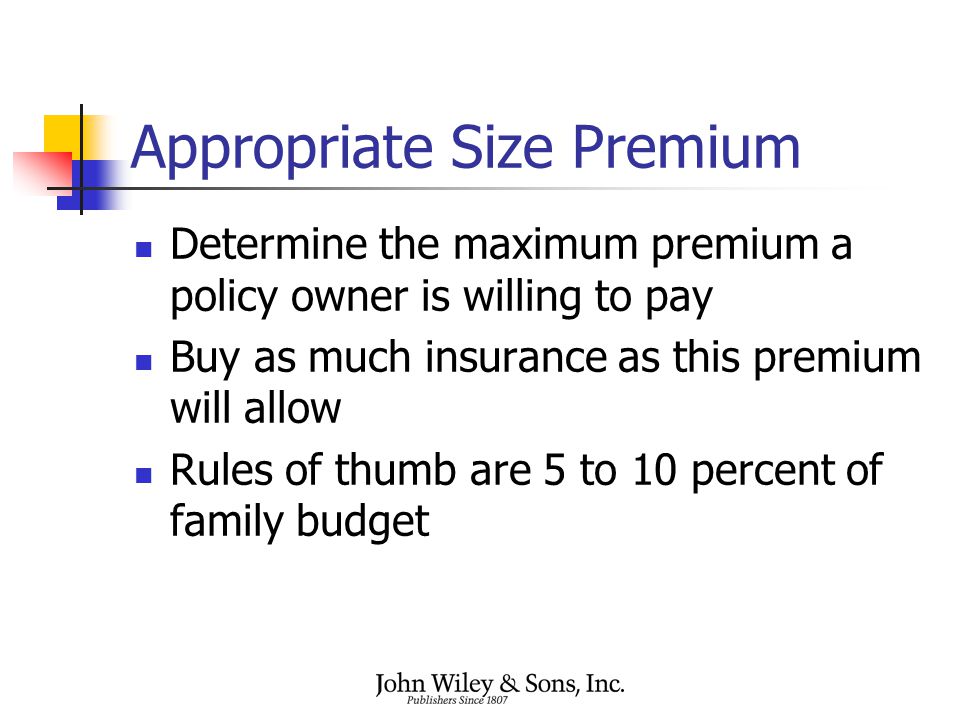 Appropriate Size Premium

- Determine the maximum premium a policy owner is willing to pay
- Buy as much insurance as this premium will allow
- Rules of thumb are 5 to 10 percent of family budget

John Wiley & Sons, Inc.
Publishers Since 1807